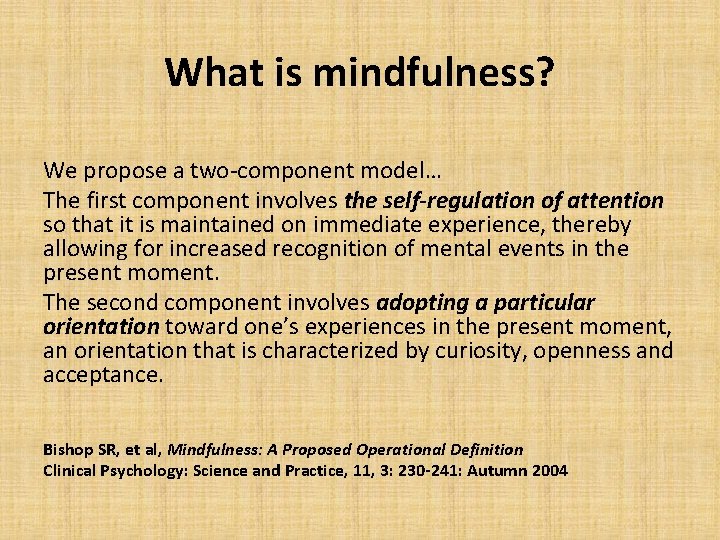 What is mindfulness?

We propose a two-component model…

The first component involves the self-regulation of attention so that it is maintained on immediate experience, thereby allowing for increased recognition of mental events in the present moment.

The second component involves adopting a particular orientation toward one's experiences in the present moment, an orientation that is characterized by curiosity, openness and acceptance.

Bishop SR, et al, Mindfulness: A Proposed Operational Definition
Clinical Psychology: Science and Practice, 11, 3: 230-241: Autumn 2004